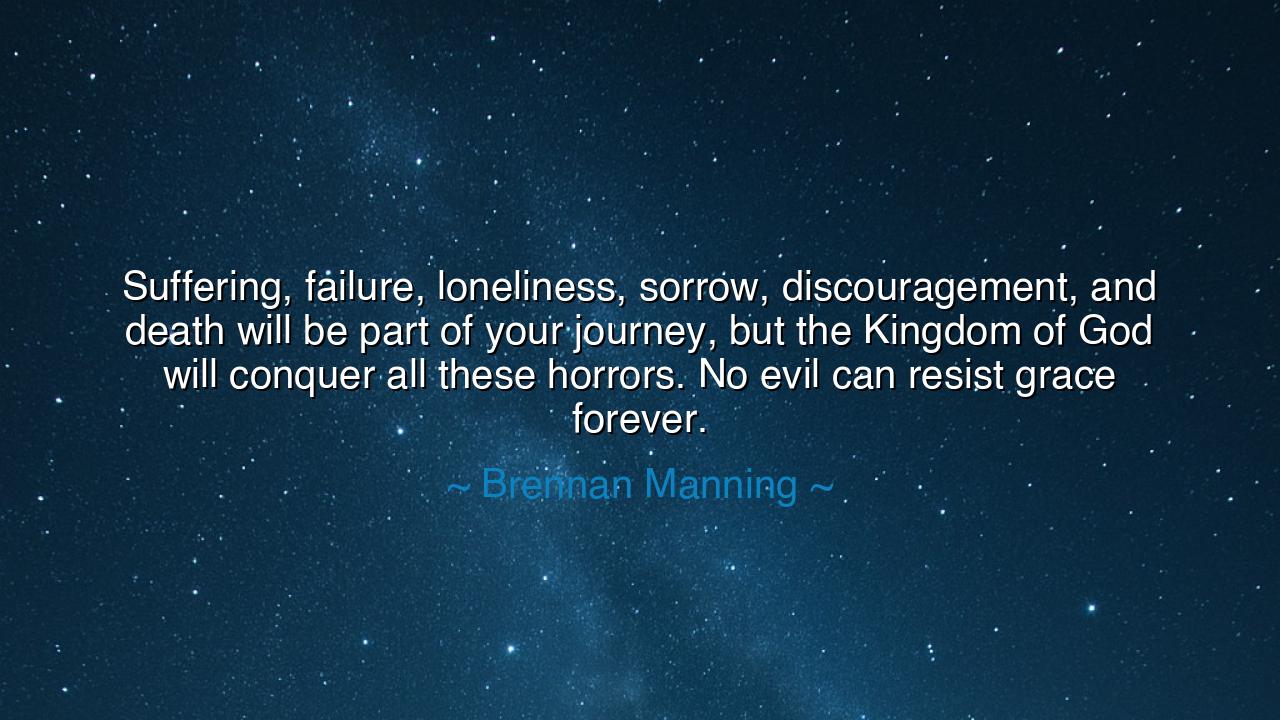 Suffering, failure, loneliness, sorrow, discouragement, and death will be part of your journey, but the Kingdom of God will conquer all these horrors. No evil can resist grace forever.

~ Brennan Manning ~